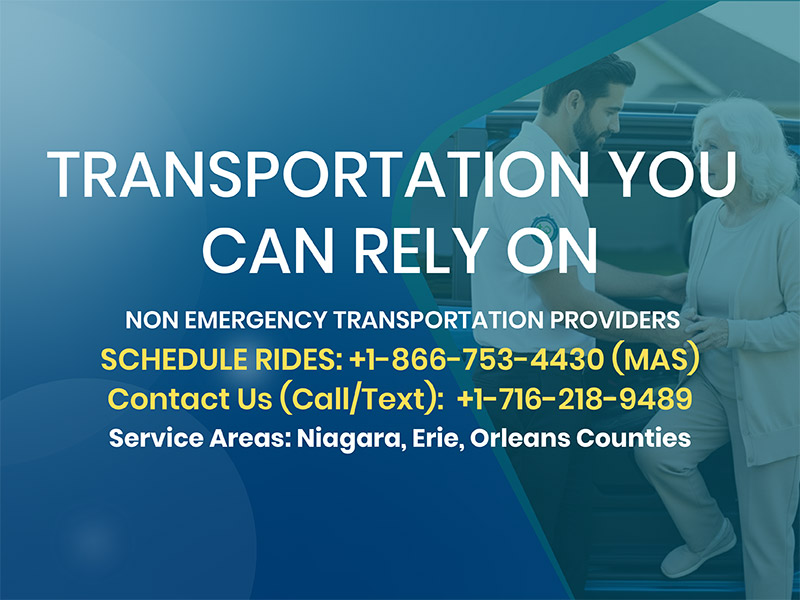 TRANSPORTATION YOU CAN RELY ON

NON EMERGENCY TRANSPORTATION PROVIDERS

SCHEDULE RIDES: +1-866-753-4430 (MAS)

Contact Us (Call/Text): +1-716-218-9489

Service Areas: Niagara, Erie, Orleans Counties